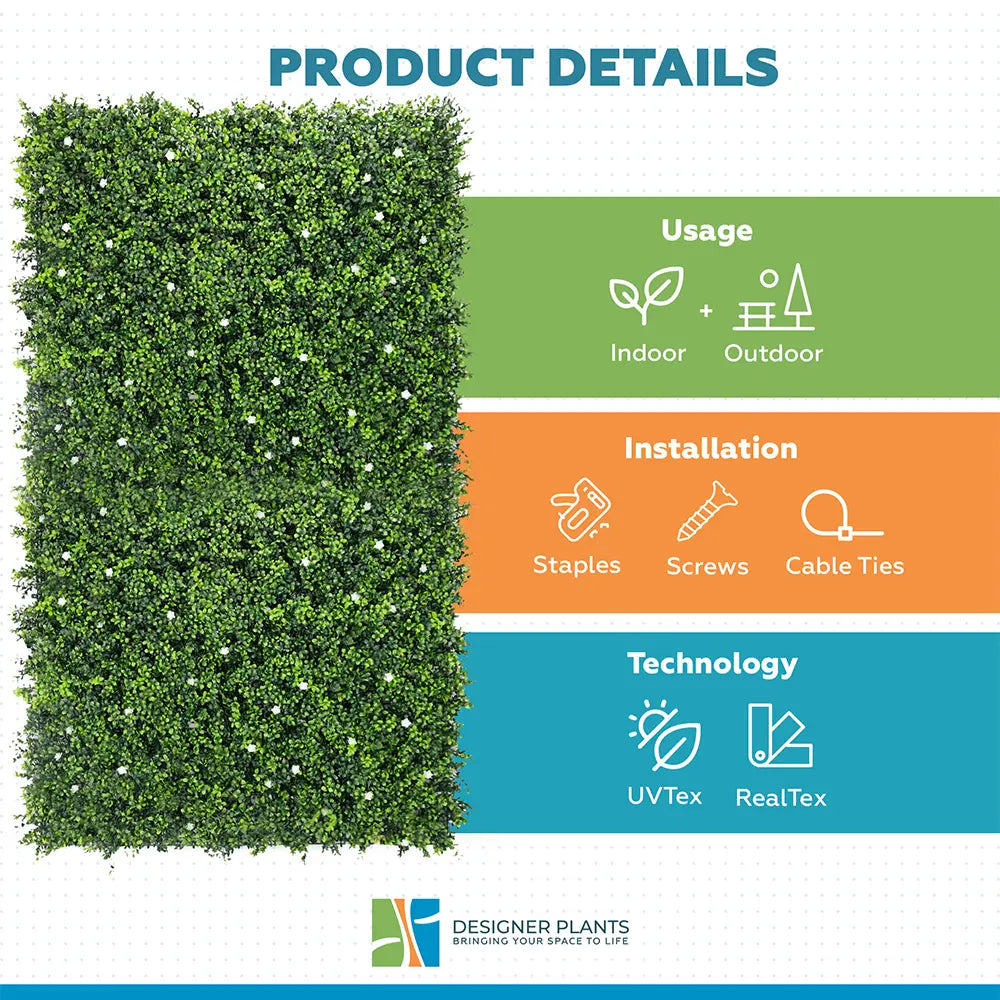 PRODUCT DETAILS

Usage

Indoor + Outdoor

Installation

Staples Screws Cable Ties

Technology

UVTex RealTex

DESIGNER PLANTS
BRINGING YOUR SPACE TO LIFE